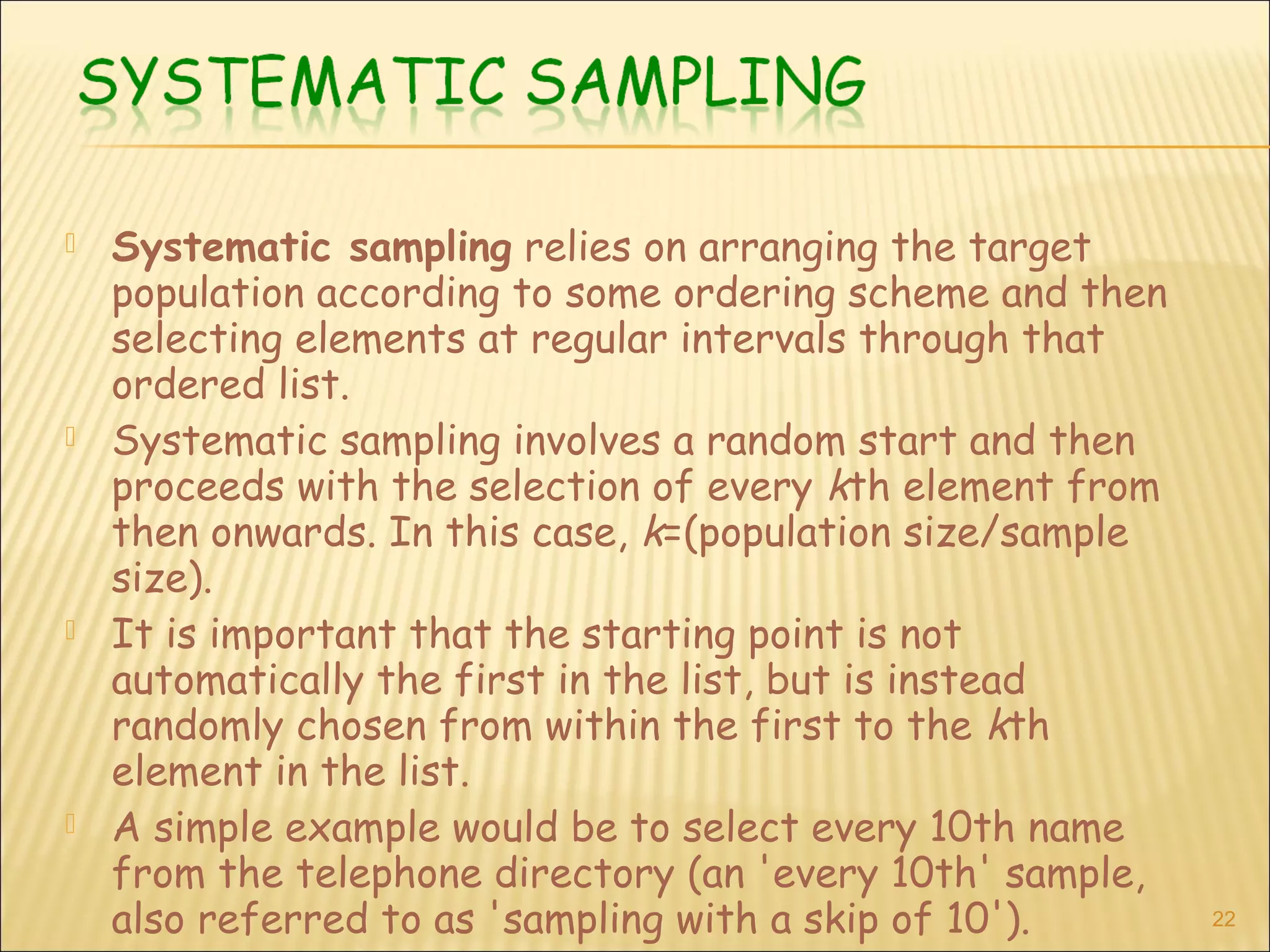 SYSTEMATIC SAMPLING

Systematic sampling relies on arranging the target population according to some ordering scheme and then selecting elements at regular intervals through that ordered list.

Systematic sampling involves a random start and then proceeds with the selection of every kth element from then onwards. In this case, k=(population size/sample size).

It is important that the starting point is not automatically the first in the list, but is instead randomly chosen from within the first to the kth element in the list.

A simple example would be to select every 10th name from the telephone directory (an 'every 10th' sample, also referred to as 'sampling with a skip of 10').

22